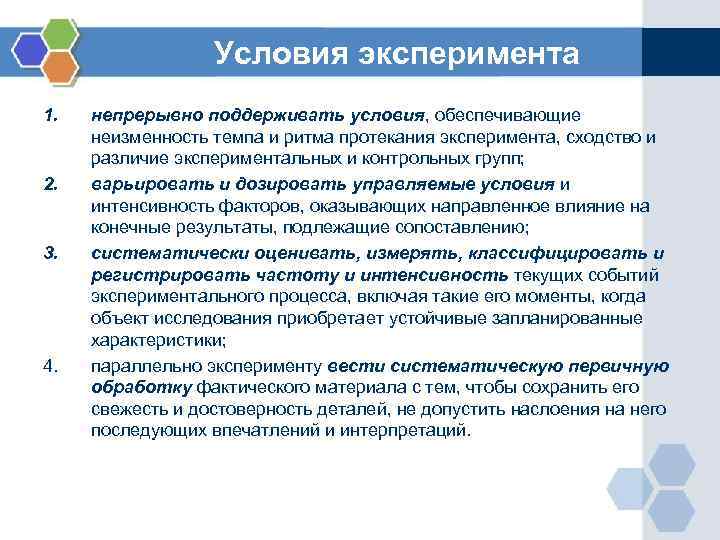 Условия эксперимента

1. непрерывно поддерживать условия, обеспечивающие неизменность темпа и ритма протекания эксперимента, сходство и различие экспериментальных и контрольных групп;

2. варьировать и дозировать управляемые условия и интенсивность факторов, оказывающих направленное влияние на конечные результаты, подлежащие сопоставлению;

3. систематически оценивать, измерять, классифицировать и регистрировать частоту и интенсивность текущих событий экспериментального процесса, включая такие его моменты, когда объект исследования приобретает устойчивые запланированные характеристики;

4. параллельно эксперименту вести систематическую первичную обработку фактического материала с тем, чтобы сохранить его свежесть и достоверность деталей, не допустить наслоения на него последующих впечатлений и интерпретаций.